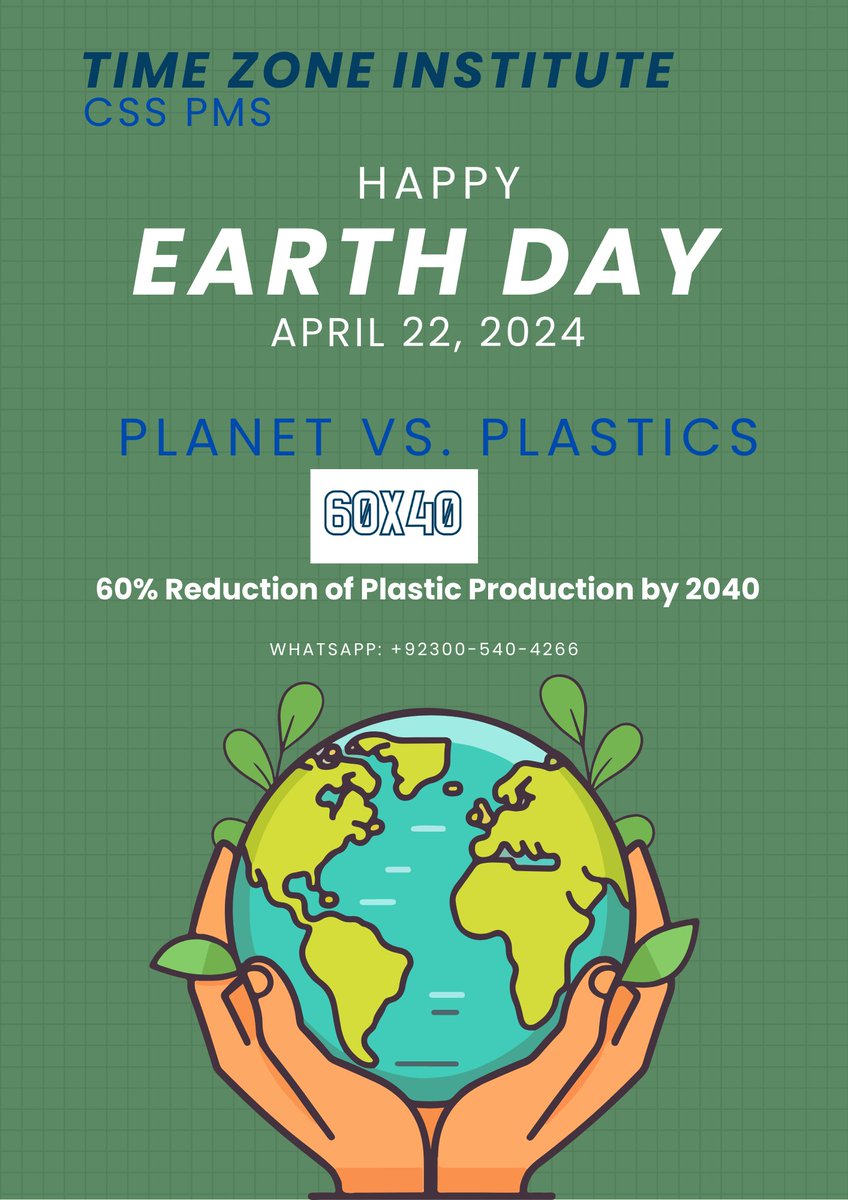 TIME ZONE INSTITUTE
CSS PMS

HAPPY
EARTH DAY
APRIL 22, 2024

PLANET VS. PLASTICS

60X40

60% Reduction of Plastic Production by 2040

WHATSAPP: +92300-540-4266